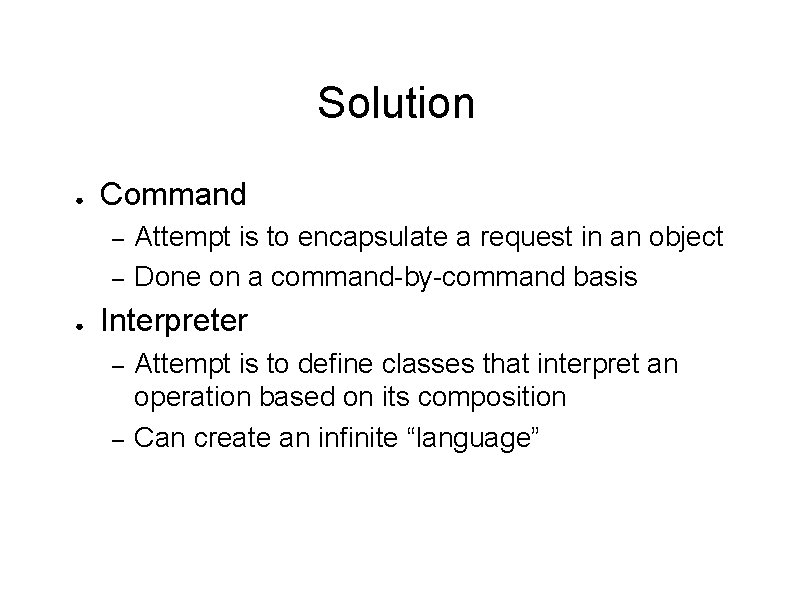 Solution

● Command
– Attempt is to encapsulate a request in an object
– Done on a command-by-command basis

● Interpreter
– Attempt is to define classes that interpret an operation based on its composition
– Can create an infinite “language”